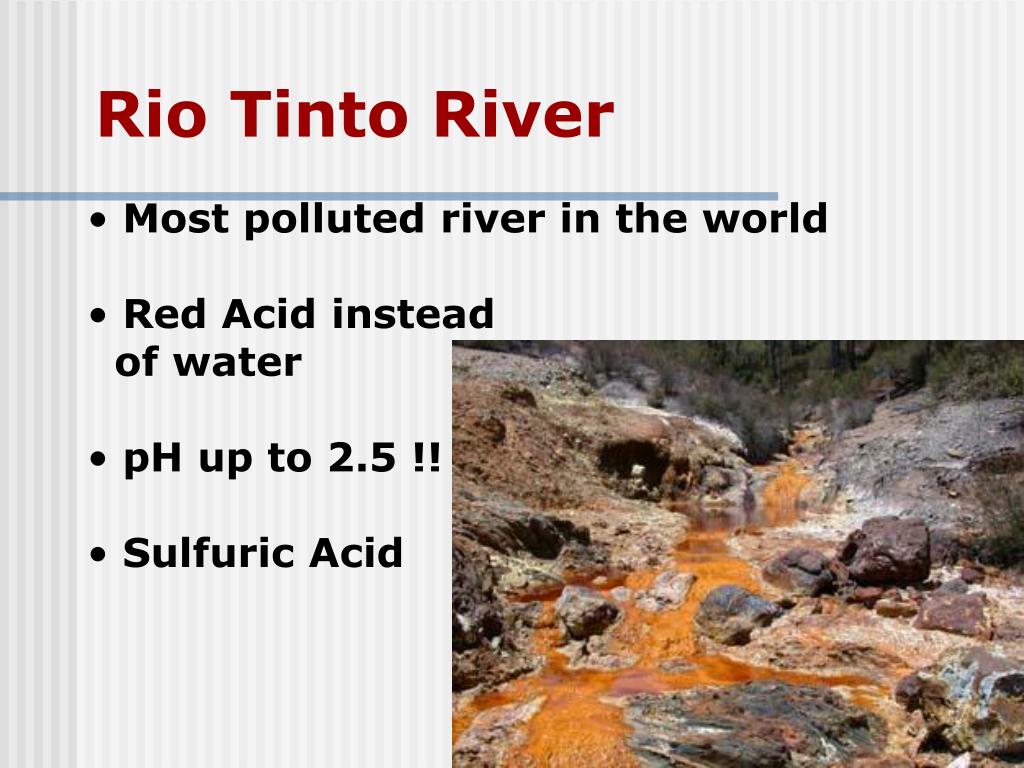 Rio Tinto River

• Most polluted river in the world

• Red Acid instead of water

• pH up to 2.5 !!

• Sulfuric Acid